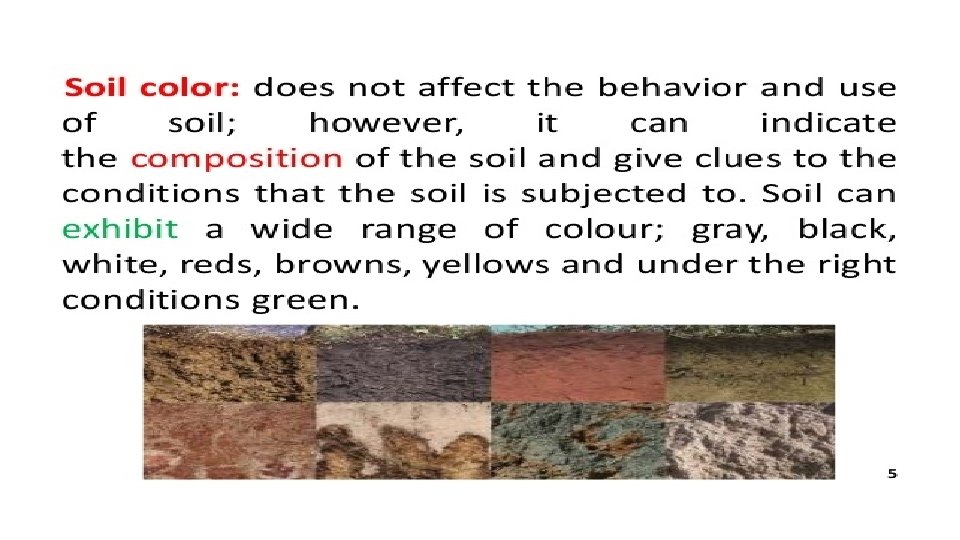 Soil color: does not affect the behavior and use of soil; however, it can indicate the composition of the soil and give clues to the conditions that the soil is subjected to. Soil can exhibit a wide range of colour; gray, black, white, reds, browns, yellows and under the right conditions green.

5